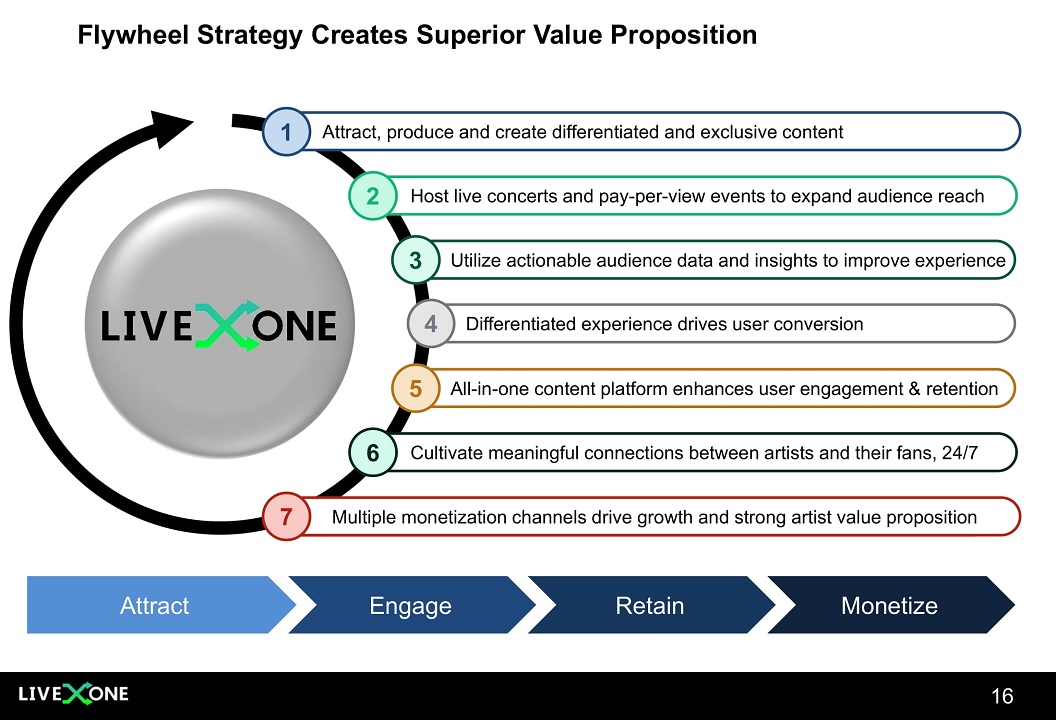 Flywheel Strategy Creates Superior Value Proposition

LIVEXONE

1 Attract, produce and create differentiated and exclusive content

2 Host live concerts and pay-per-view events to expand audience reach

3 Utilize actionable audience data and insights to improve experience

4 Differentiated experience drives user conversion

5 All-in-one content platform enhances user engagement & retention

6 Cultivate meaningful connections between artists and their fans, 24/7

7 Multiple monetization channels drive growth and strong artist value proposition

Attract

Engage

Retain

Monetize

LIVEXONE

16